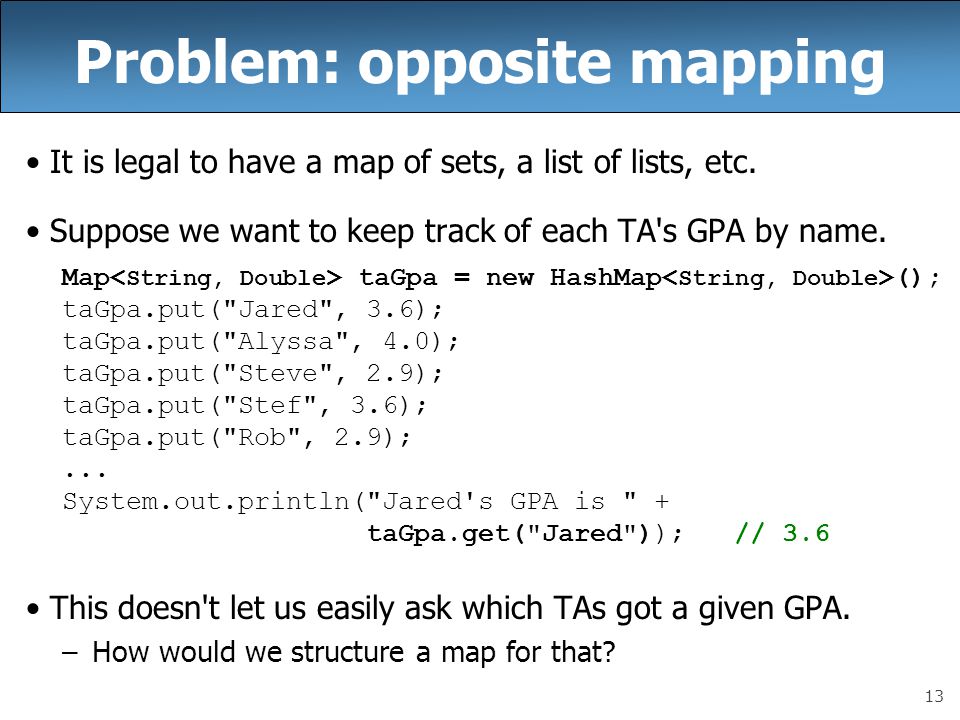 Problem: opposite mapping

• It is legal to have a map of sets, a list of lists, etc.

• Suppose we want to keep track of each TA's GPA by name.

Map<String, Double> taGpa = new HashMap<String, Double>();
taGpa.put("Jared", 3.6);
taGpa.put("Alyssa", 4.0);
taGpa.put("Steve", 2.9);
taGpa.put("Stef", 3.6);
taGpa.put("Rob", 2.9);
...
System.out.println("Jared's GPA is " +
taGpa.get("Jared")); // 3.6

• This doesn't let us easily ask which TAs got a given GPA.

– How would we structure a map for that?

13